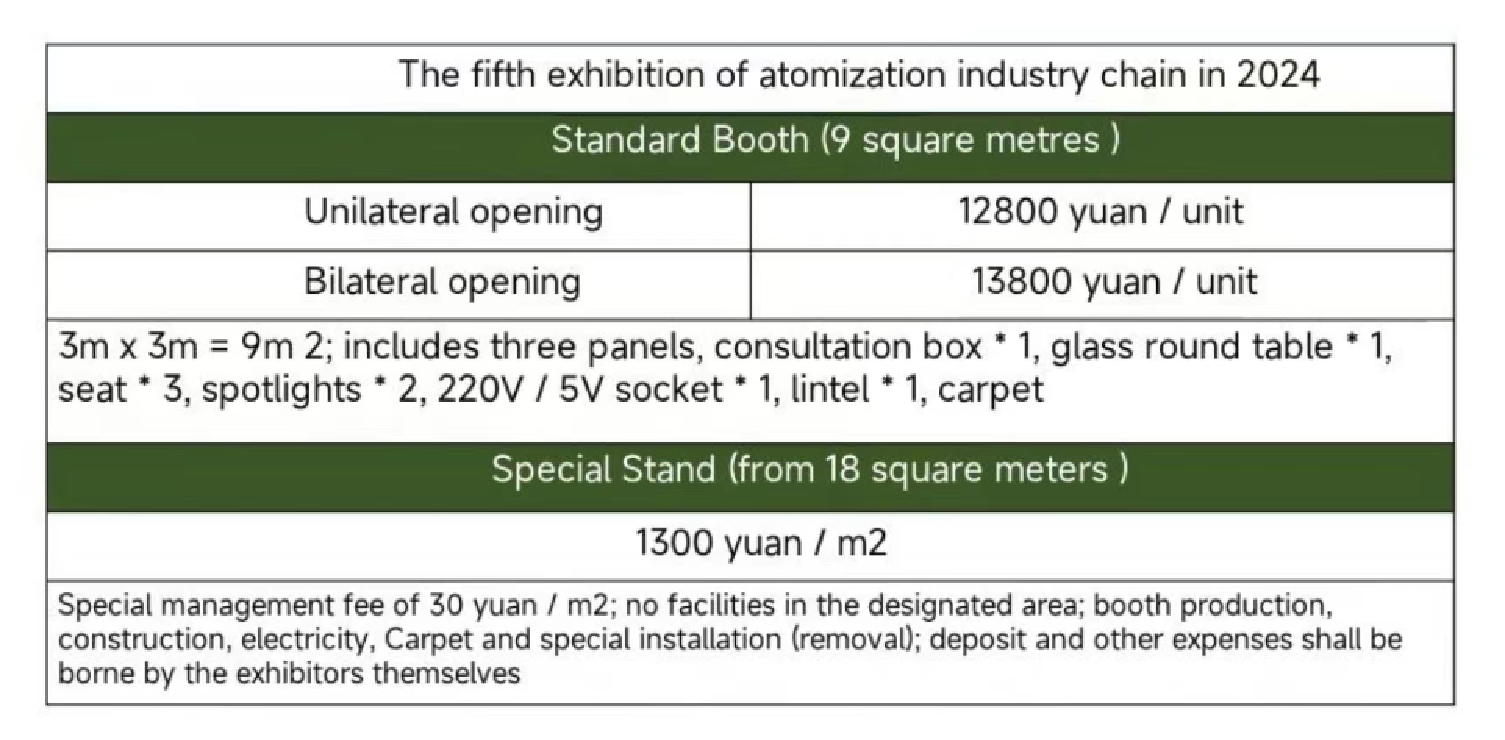 | The fifth exhibition of atomization industry chain in 2024 | |
|---|---|
| Standard Booth (9 square metres ) | |
| Unilateral opening | 12800 yuan / unit |
| Bilateral opening | 13800 yuan / unit |
| 3m x 3m = 9m 2; includes three panels, consultation box * 1, glass round table * 1, seat * 3, spotlights * 2, 220V / 5V socket * 1, lintel * 1, carpet | |
| Special Stand (from 18 square meters ) | |
| 1300 yuan / m2 | |
| Special management fee of 30 yuan / m2; no facilities in the designated area; booth production, construction, electricity, Carpet and special installation (removal); deposit and other expenses shall be borne by the exhibitors themselves | |